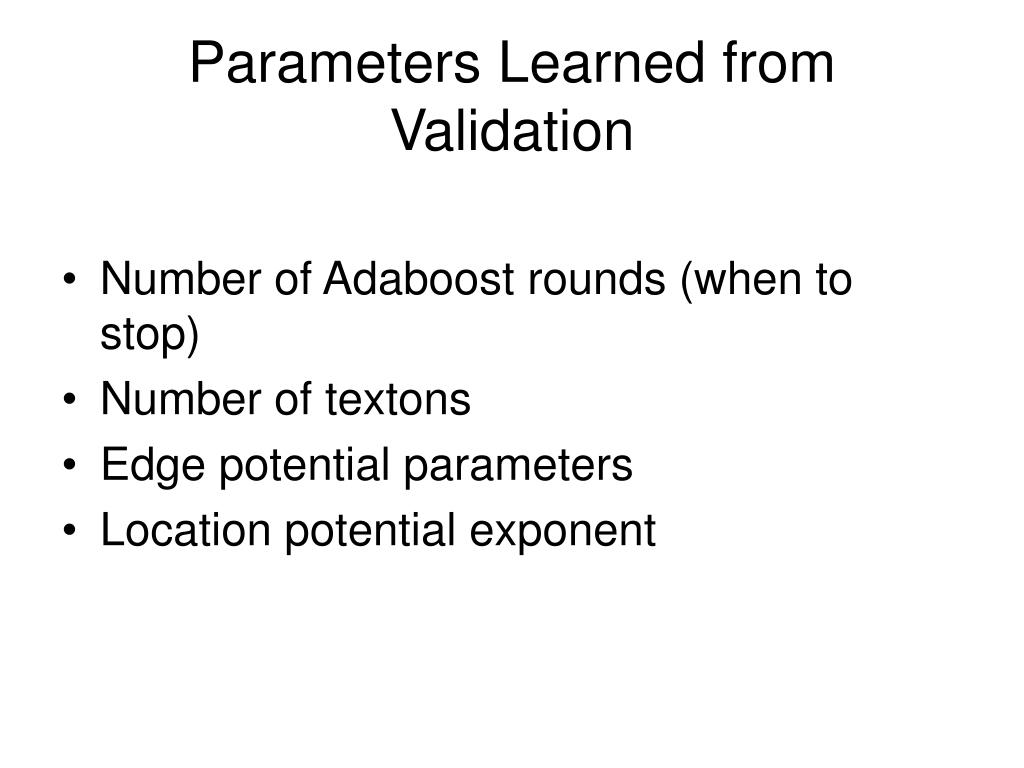 Parameters Learned from Validation

• Number of Adaboost rounds (when to stop)
• Number of textons
• Edge potential parameters
• Location potential exponent